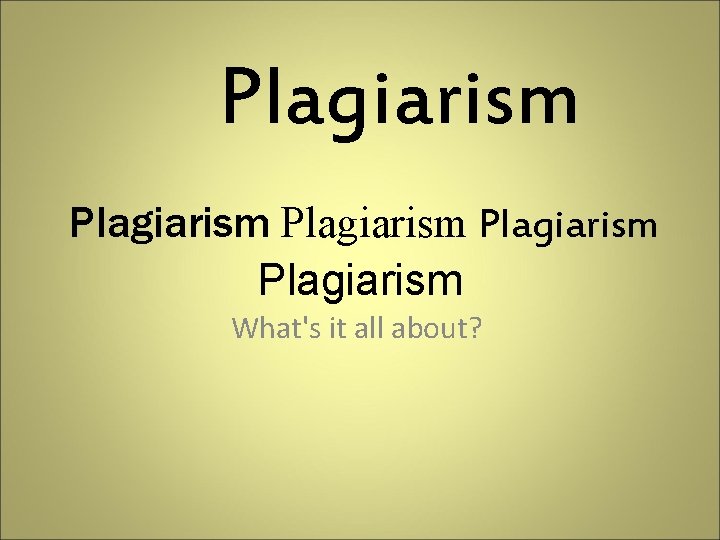 Plagiarism

Plagiarism Plagiarism Plagiarism Plagiarism

What's it all about?